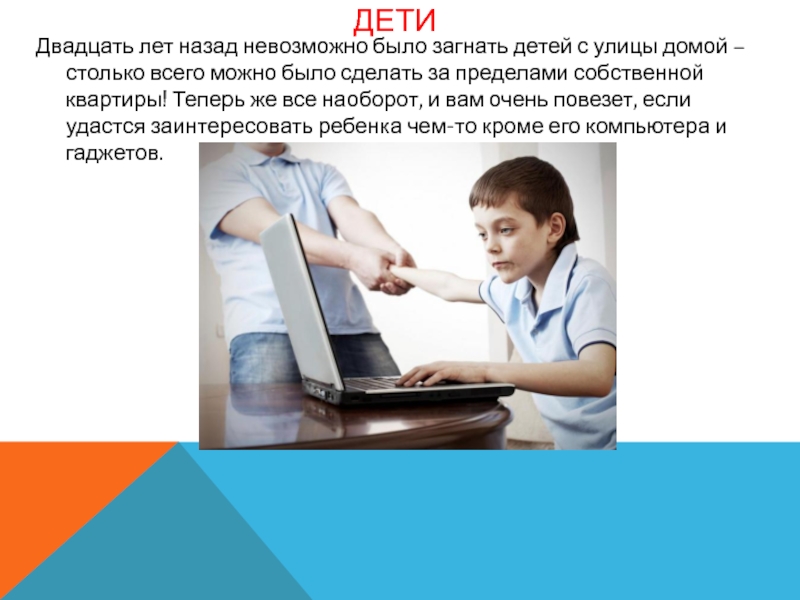 ДЕТИ

Двадцать лет назад невозможно было загнать детей с улицы домой – столько всего можно было сделать за пределами собственной квартиры! Теперь же все наоборот, и вам очень повезет, если удастся заинтересовать ребенка чем-то кроме его компьютера и гаджетов.